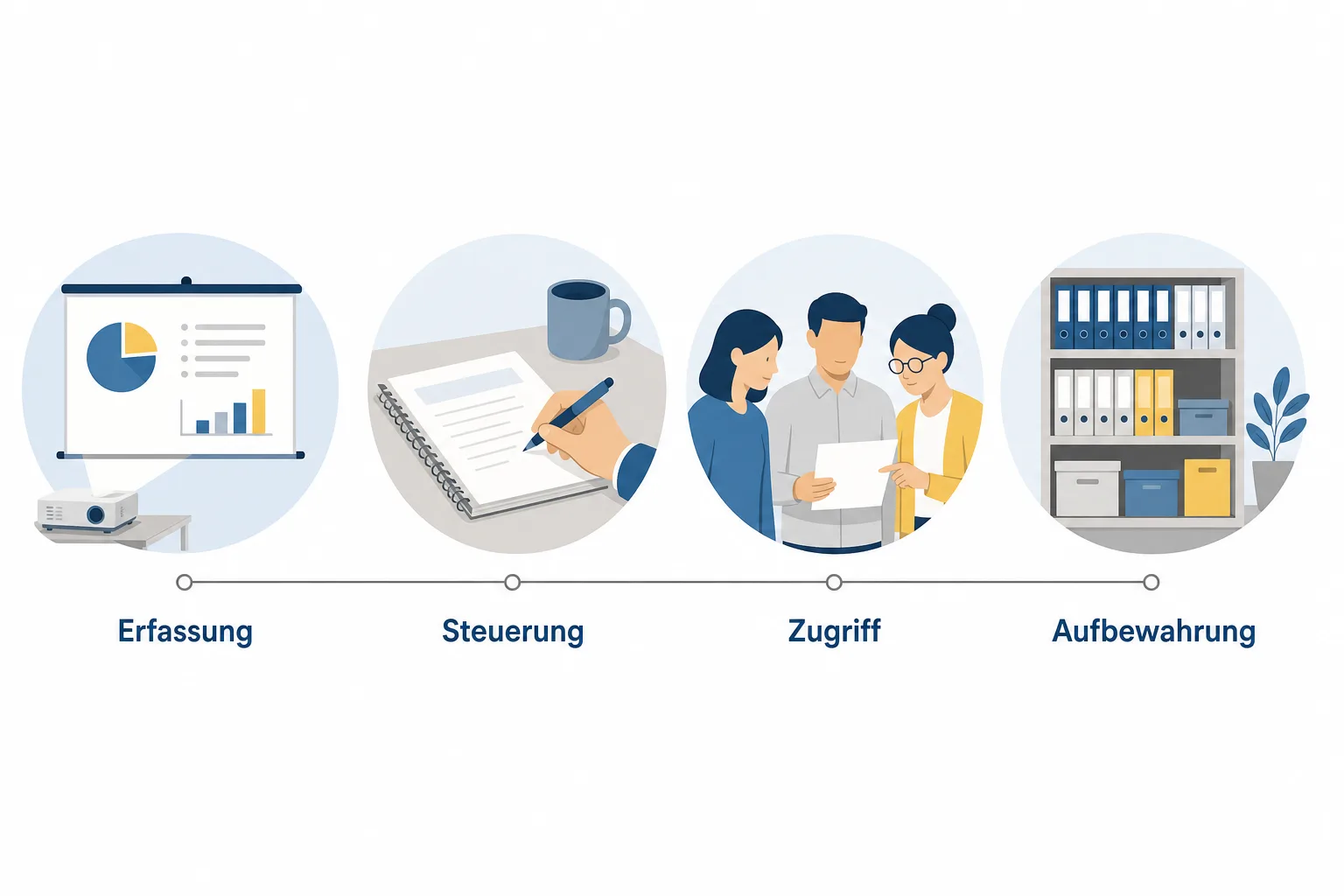 Erfassung

Steuerung

Zugriff

Aufbewahrung